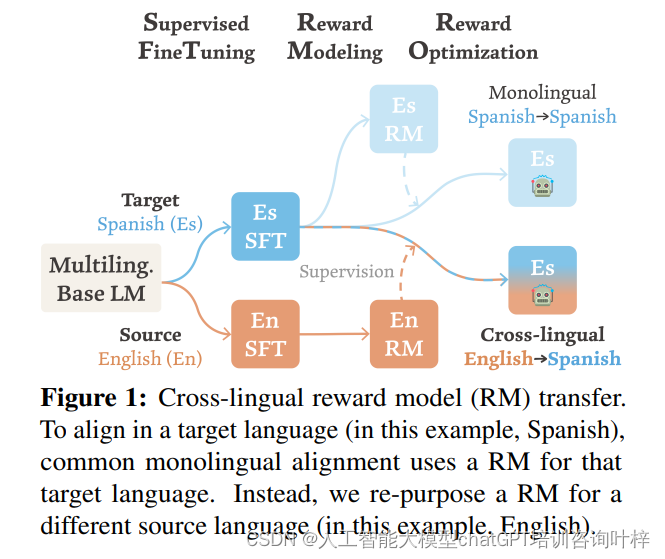 Supervised FineTuning

Reward Modeling

Reward Optimization

Monolingual
Spanish→Spanish

Es
RM

Es

Target
Spanish (Es)

Es
SFT

Multiling.
Base LM

Supervision

Es

Source
English (En)

En
SFT

En
RM

Cross-lingual
English→Spanish

**Figure 1:** Cross-lingual reward model (RM) transfer. To align in a target language (in this example, Spanish), common monolingual alignment uses a RM for that target language. Instead, we re-purpose a RM for a different source language (in this example, English).

CSDN @人工智能大模型chatGPT培训咨询叶梓